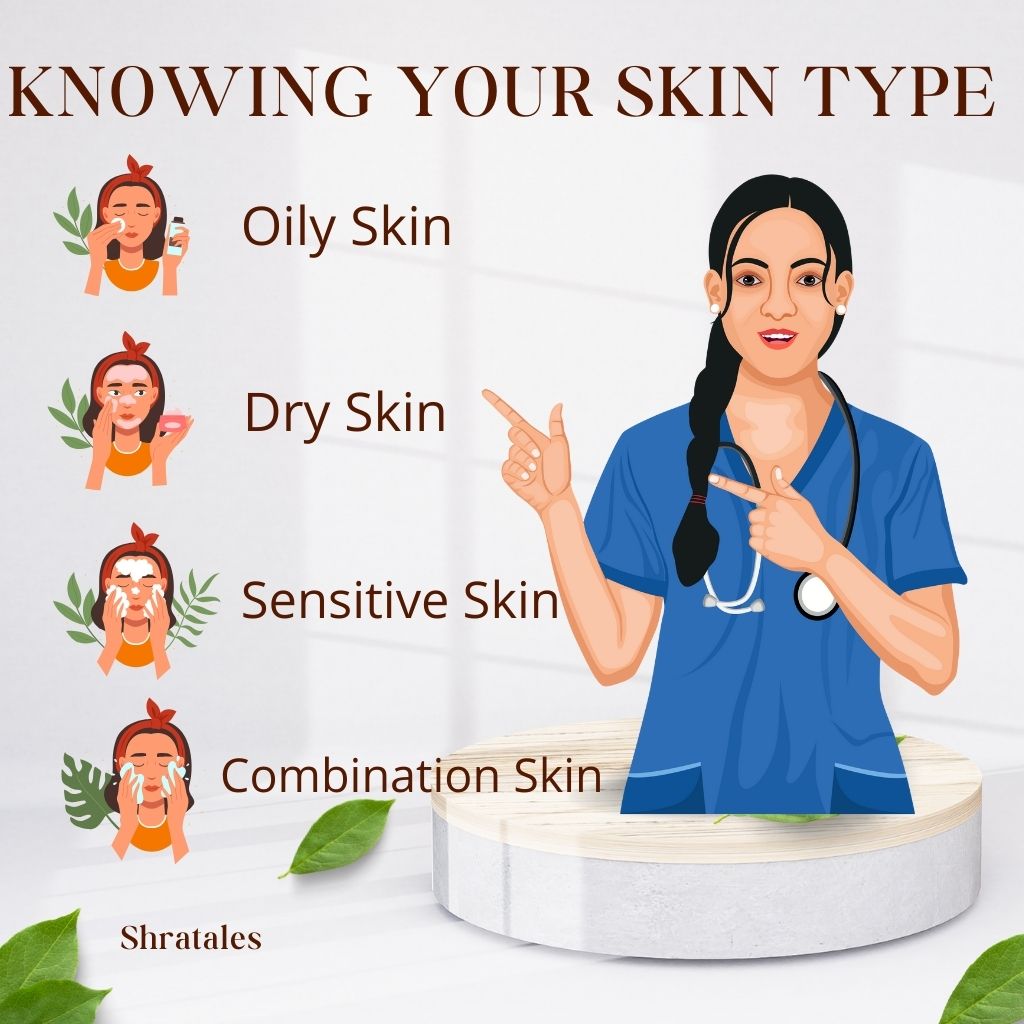 KNOWING YOUR SKIN TYPE

Oily Skin

Dry Skin

Sensitive Skin

Combination Skin

Shratales